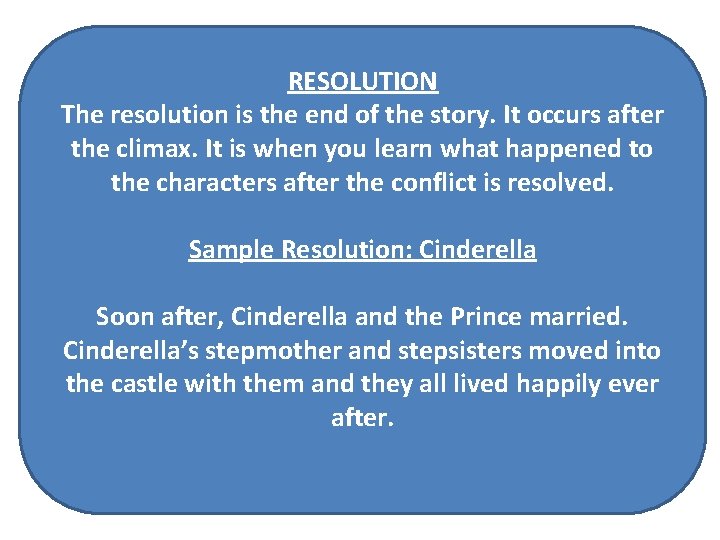 RESOLUTION
The resolution is the end of the story. It occurs after the climax. It is when you learn what happened to the characters after the conflict is resolved.

Sample Resolution: Cinderella

Soon after, Cinderella and the Prince married. Cinderella's stepmother and stepsisters moved into the castle with them and they all lived happily ever after.